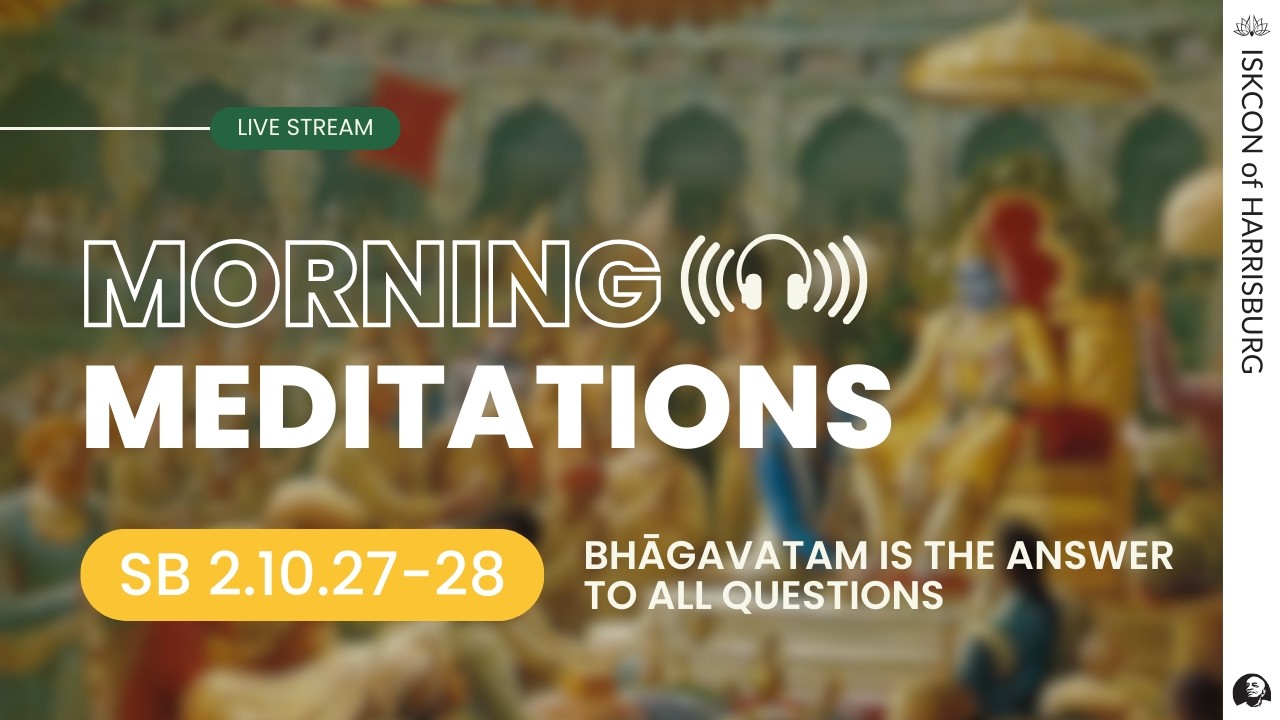 LIVE STREAM

MORNING
MEDITATIONS

SB 2.10.27-28

BHĀGAVATAM IS THE ANSWER TO ALL QUESTIONS

ISKCON of HARRISBURG